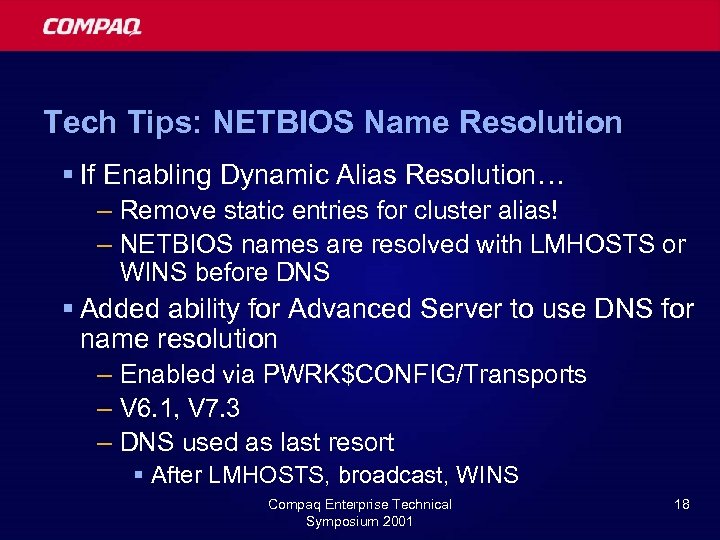 COMPAQ

Tech Tips: NETBIOS Name Resolution

▪ If Enabling Dynamic Alias Resolution…
– Remove static entries for cluster alias!
– NETBIOS names are resolved with LMHOSTS or WINS before DNS
▪ Added ability for Advanced Server to use DNS for name resolution
– Enabled via PWRK\$CONFIG/Transports
– V6.1, V7.3
– DNS used as last resort
▪ After LMHOSTS, broadcast, WINS

Compaq Enterprise Technical Symposium 2001

18